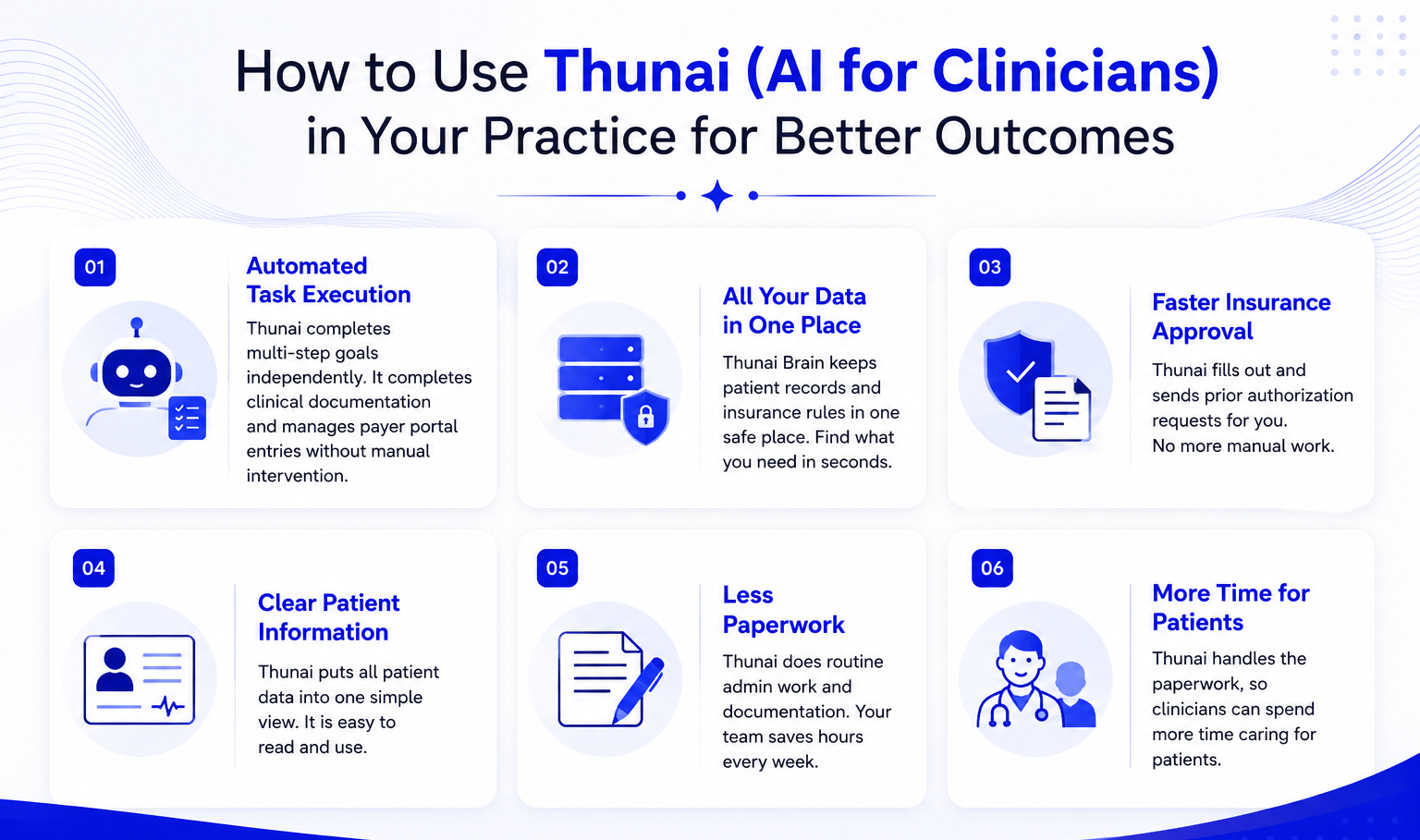 How to Use Thunai (AI for Clinicians) in Your Practice for Better Outcomes

01

Automated Task Execution

Thunai completes multi-step goals independently. It completes clinical documentation and manages payer portal entries without manual intervention.

02

All Your Data in One Place

Thunai Brain keeps patient records and insurance rules in one safe place. Find what you need in seconds.

03

Faster Insurance Approval

Thunai fills out and sends prior authorization requests for you. No more manual work.

04

Clear Patient Information

Thunai puts all patient data into one simple view. It is easy to read and use.

05

Less Paperwork

Thunai does routine admin work and documentation. Your team saves hours every week.

06

More Time for Patients

Thunai handles the paperwork, so clinicians can spend more time caring for patients.